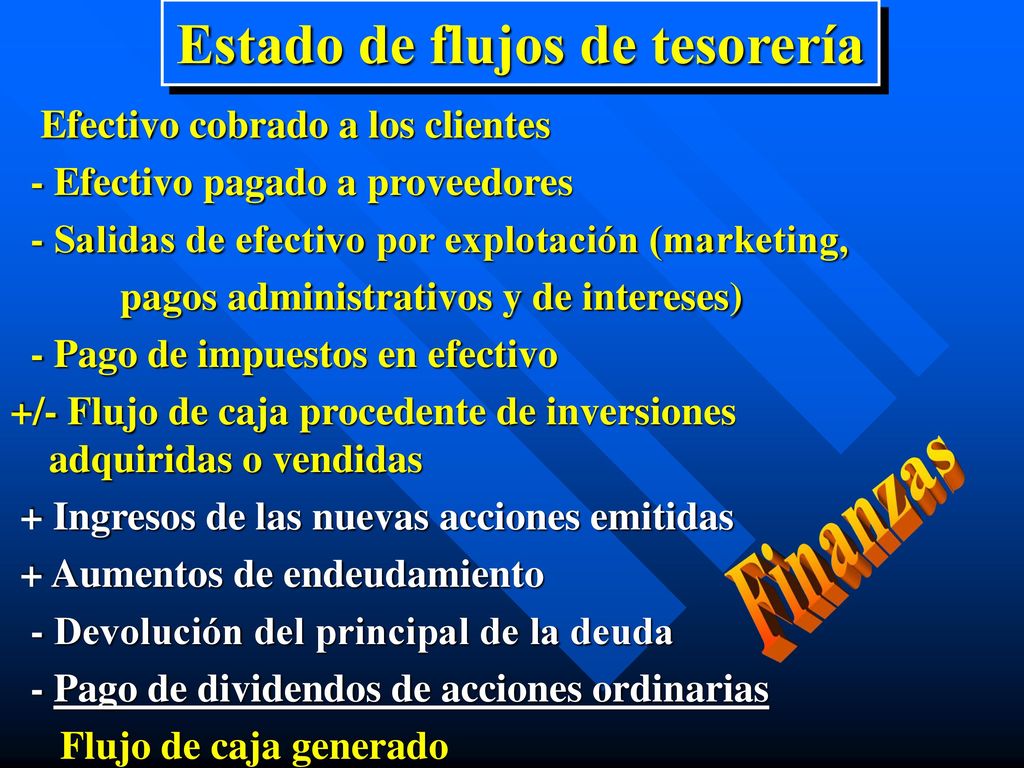 Estado de flujos de tesorería

Efectivo cobrado a los clientes

- Efectivo pagado a proveedores

- Salidas de efectivo por explotación (marketing, pagos administrativos y de intereses)

- Pago de impuestos en efectivo

+/- Flujo de caja procedente de inversiones adquiridas o vendidas

+ Ingresos de las nuevas acciones emitidas

+ Aumentos de endeudamiento

- Devolución del principal de la deuda

- Pago de dividendos de acciones ordinarias

Flujo de caja generado

Finanzas